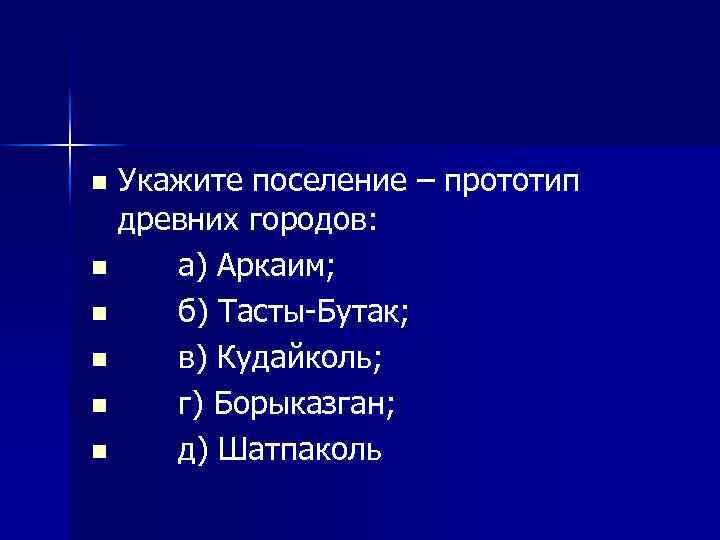 Укажите поселение – прототип древних городов:

а) Аркаим;

б) Тасты-Бутак;

в) Кудайколь;

г) Борыказган;

д) Шатпаколь